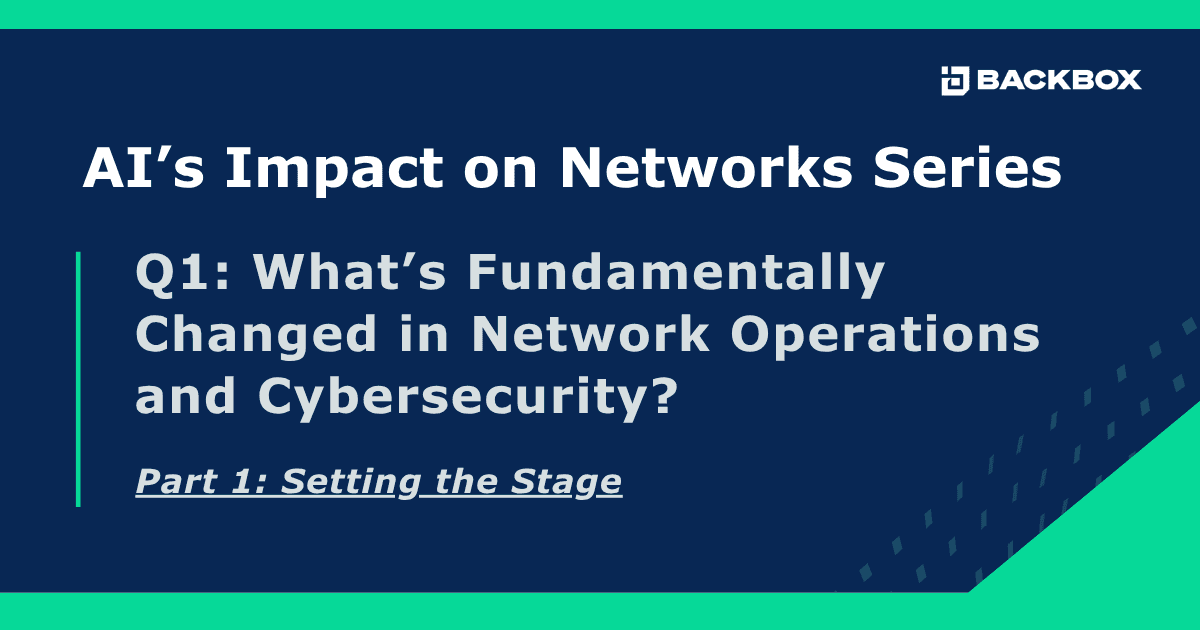 BACKBOX

AI’s Impact on Networks Series

Q1: What’s Fundamentally Changed in Network Operations and Cybersecurity?

Part 1: Setting the Stage